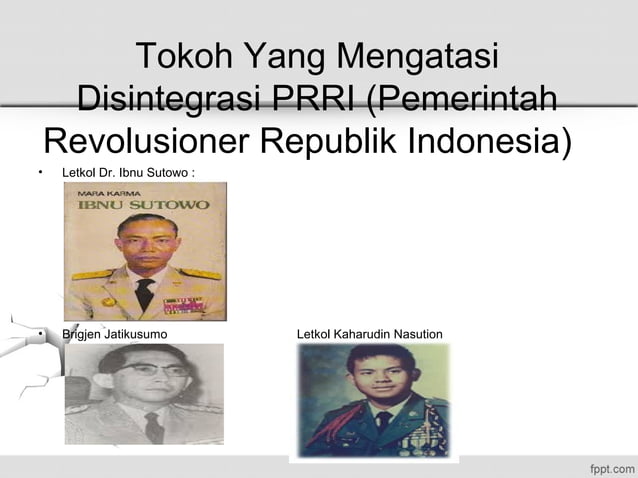 Tokoh Yang Mengatasi Disintegrasi PRRI (Pemerintah Revolusioner Republik Indonesia)

• Letkol Dr. Ibnu Sutowo :

MARA KARMA
IBNU SUTOWO

• Brigjen Jatikusumo

Letkol Kaharudin Nasution

fppt.com